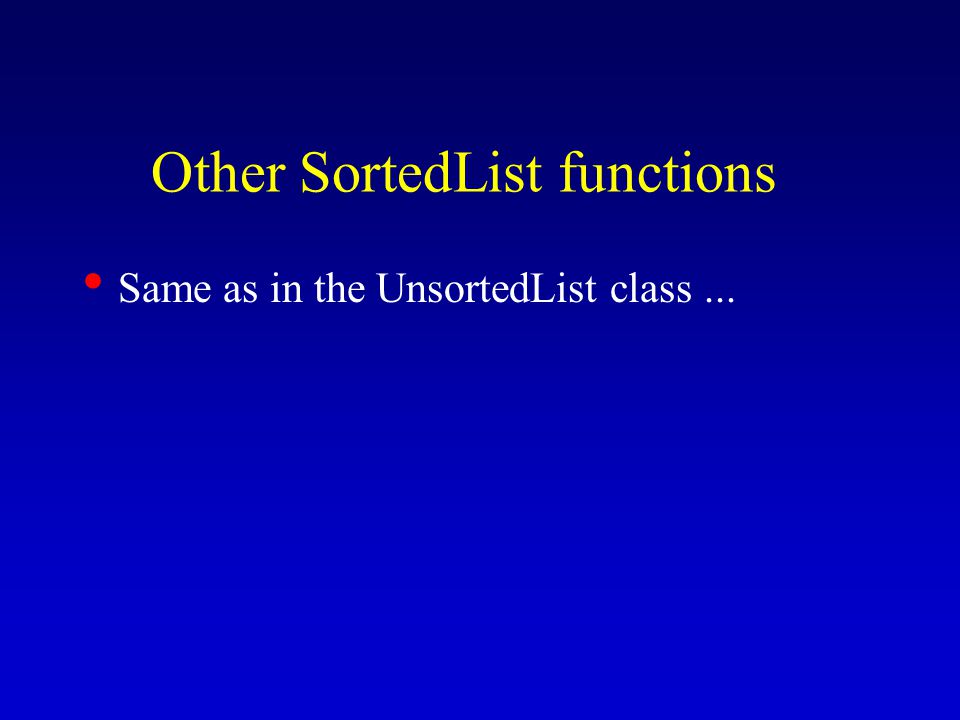 Other SortedList functions

• Same as in the UnsortedList class ...